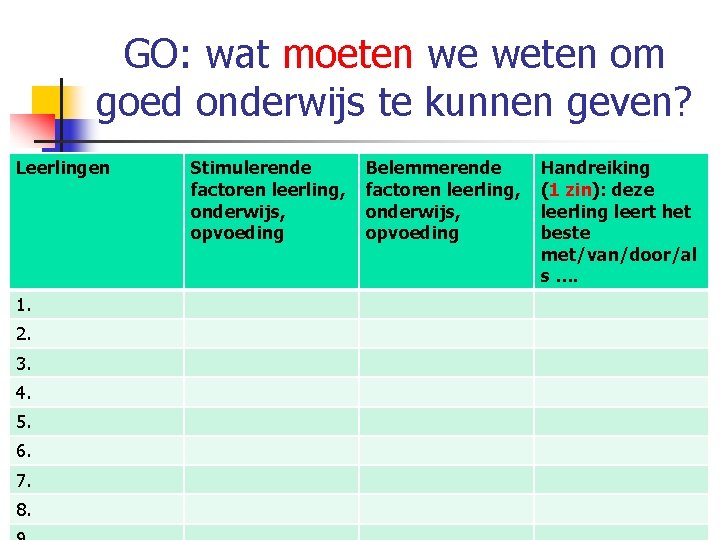 GO: wat moeten we weten om goed onderwijs te kunnen geven?

| Leerlingen | Stimulerende factoren leerling, onderwijs, opvoeding | Belemmerende factoren leerling, onderwijs, opvoeding | Handreiking (1 zin): deze leerling leert het beste met/van/door/als .... |
|---|---|---|---|
| 1. | | | |
| 2. | | | |
| 3. | | | |
| 4. | | | |
| 5. | | | |
| 6. | | | |
| 7. | | | |
| 8. | | | |
| 9. | | | |